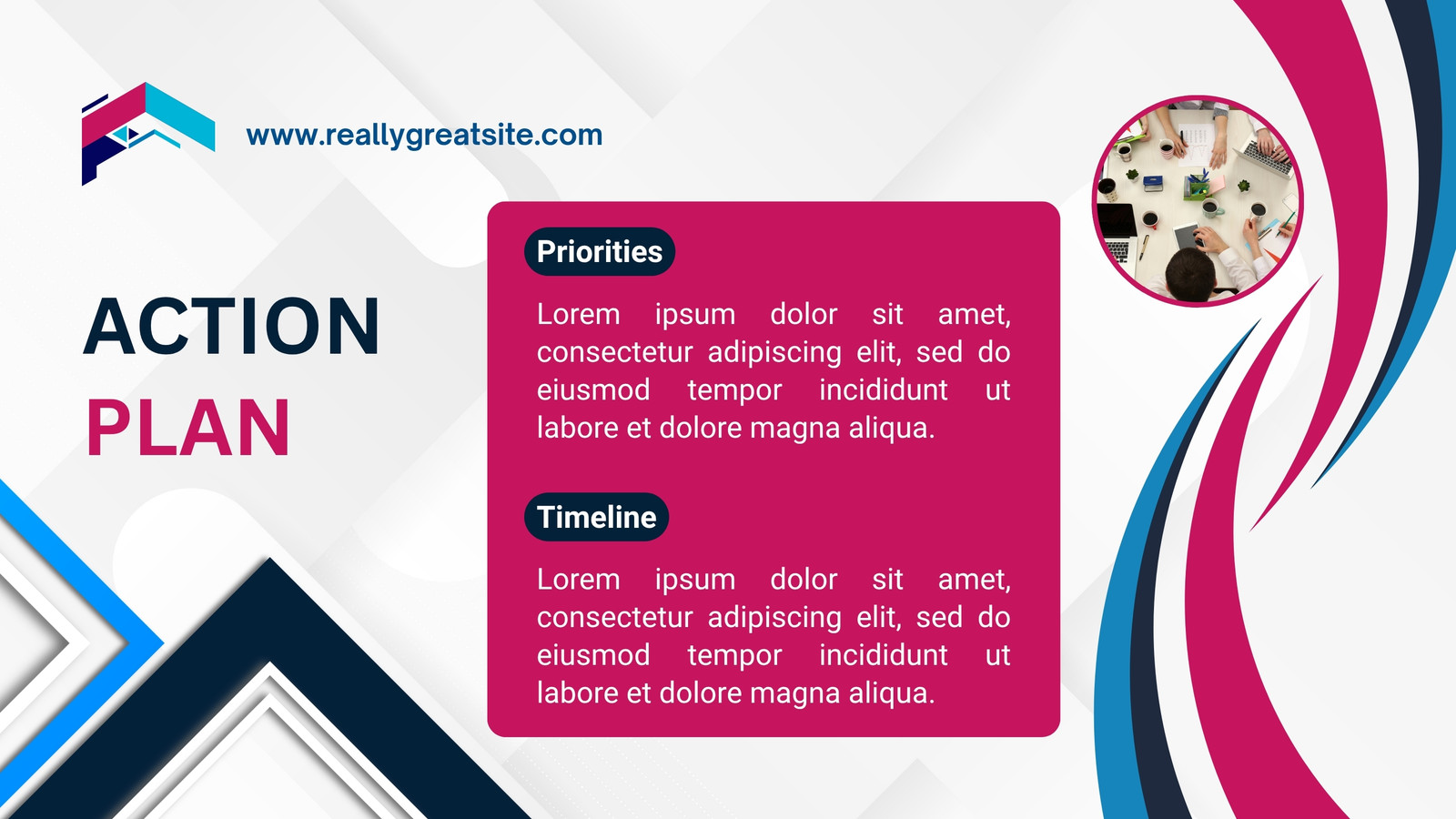 www.reallygreatsite.com

ACTION
PLAN

Priorities

Lorem ipsum dolor sit amet, consectetur adipiscing elit, sed do eiusmod tempor incididunt ut labore et dolore magna aliqua.

Timeline

Lorem ipsum dolor sit amet, consectetur adipiscing elit, sed do eiusmod tempor incididunt ut labore et dolore magna aliqua.